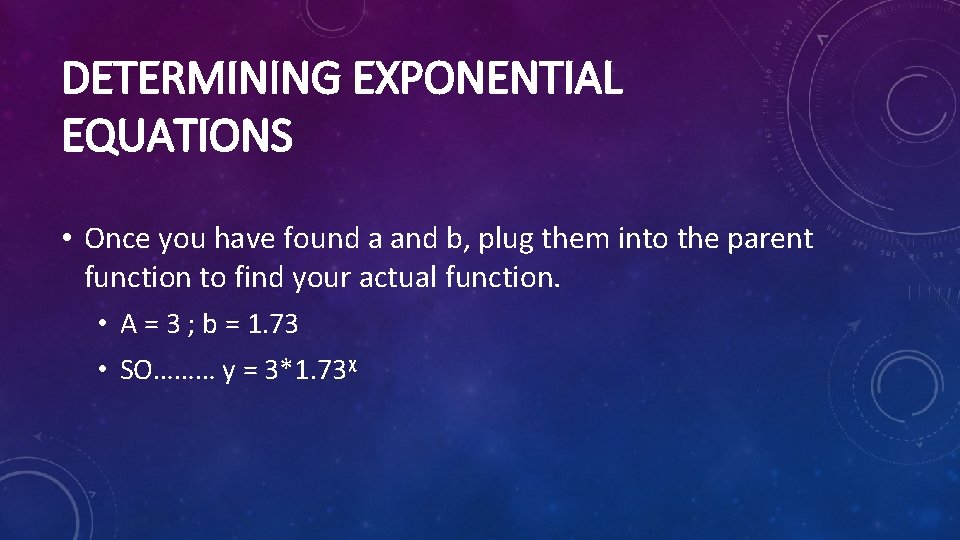 DETERMINING EXPONENTIAL EQUATIONS

• Once you have found a and b, plug them into the parent function to find your actual function.

• A = 3 ; b = 1.73

• SO……… $y = 3*1.73^x$